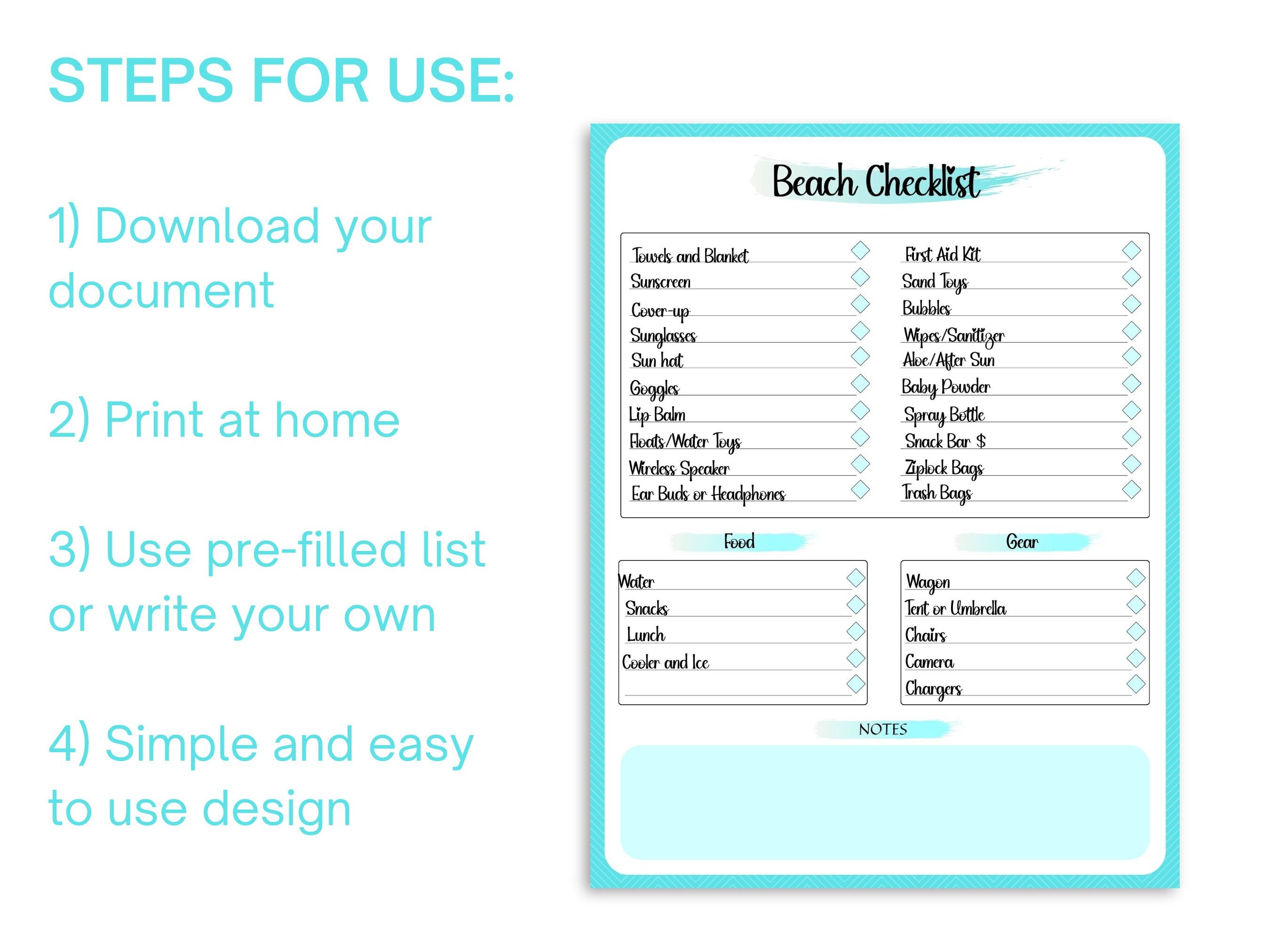 STEPS FOR USE:

1) Download your document

2) Print at home

3) Use pre-filled list or write your own

4) Simple and easy to use design

Beach Checklist

Towels and Blanket
Sunscreen
Cover-up
Sunglasses
Sun hat
Goggles
Lip Balm
Floats/Water Toys
Wireless Speaker
Ear Buds or Headphones

First Aid Kit
Sand Toys
Bubbles
Wipes/Sanitizer
Aloe/After Sun
Baby Powder
Spray Bottle
Snack Bar $
Ziplock Bags
Trash Bags

Food

Water
Snacks
Lunch
Cooler and Ice

Gear

Wagon
Tent or Umbrella
Chairs
Camera
Chargers

NOTES